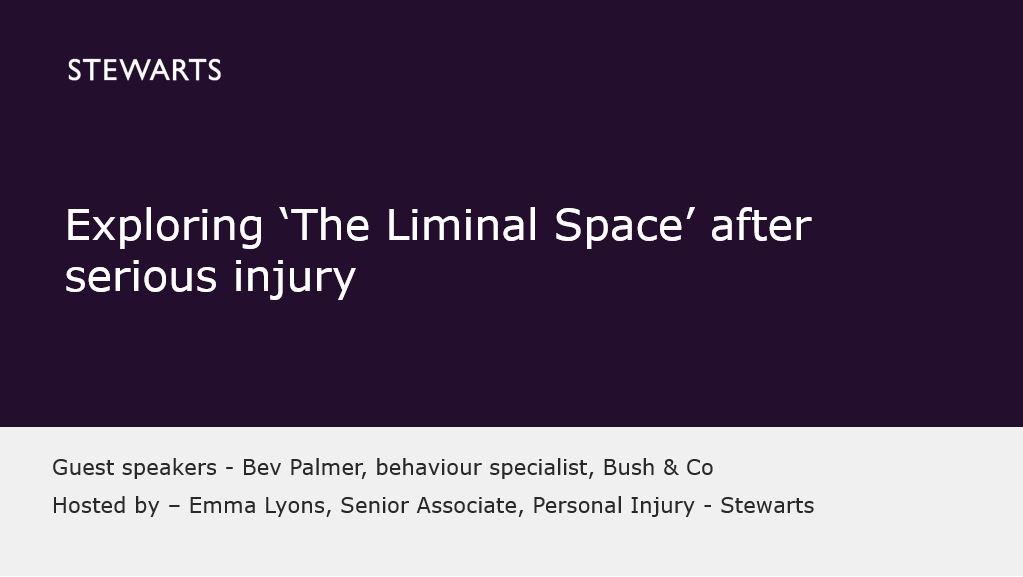 STEWARTS

Exploring ‘The Liminal Space’ after serious injury

Guest speakers - Bev Palmer, behaviour specialist, Bush & Co

Hosted by – Emma Lyons, Senior Associate, Personal Injury - Stewarts